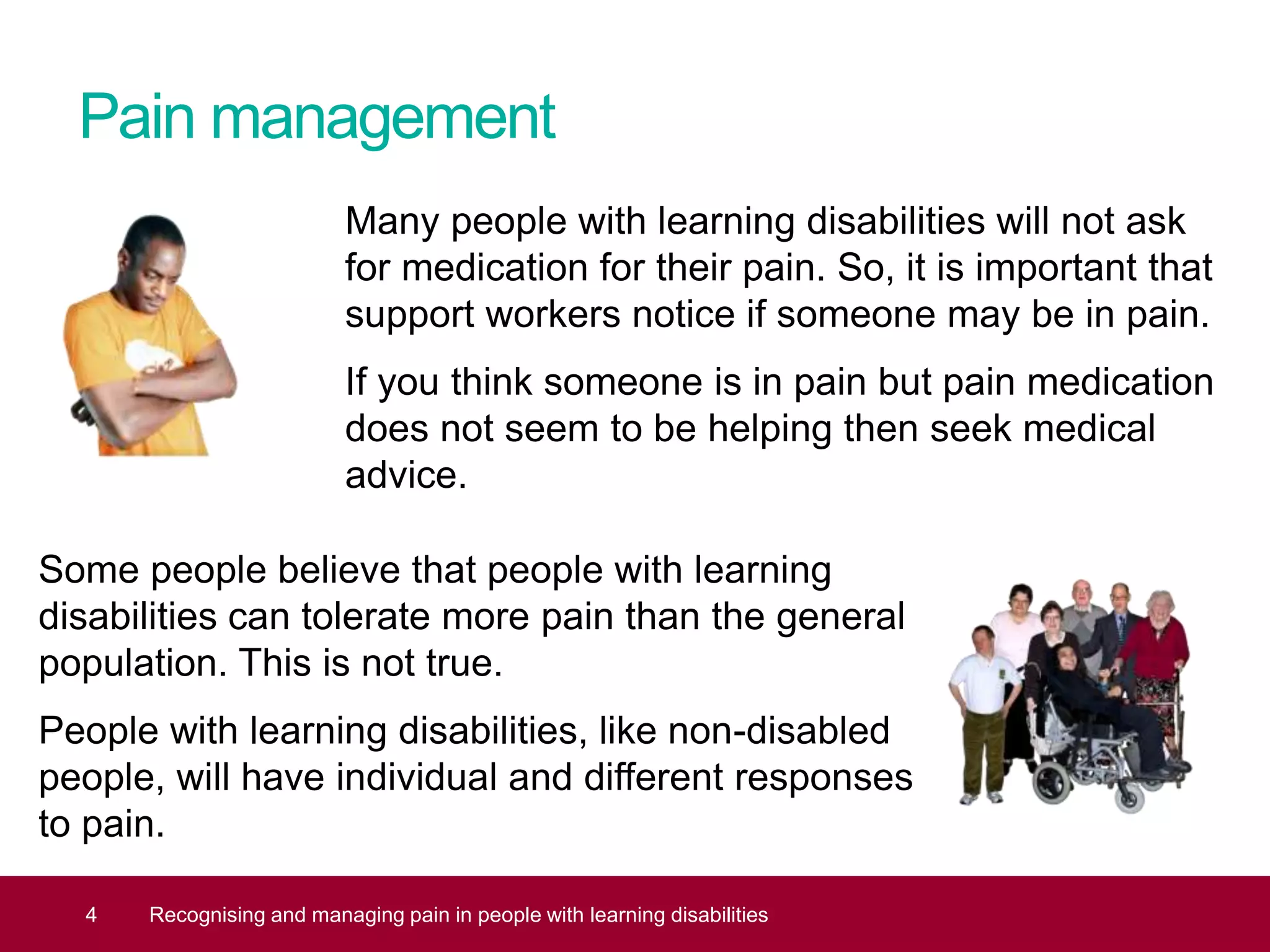 Pain management

Many people with learning disabilities will not ask for medication for their pain. So, it is important that support workers notice if someone may be in pain.

If you think someone is in pain but pain medication does not seem to be helping then seek medical advice.

Some people believe that people with learning disabilities can tolerate more pain than the general population. This is not true.

People with learning disabilities, like non-disabled people, will have individual and different responses to pain.

4 Recognising and managing pain in people with learning disabilities